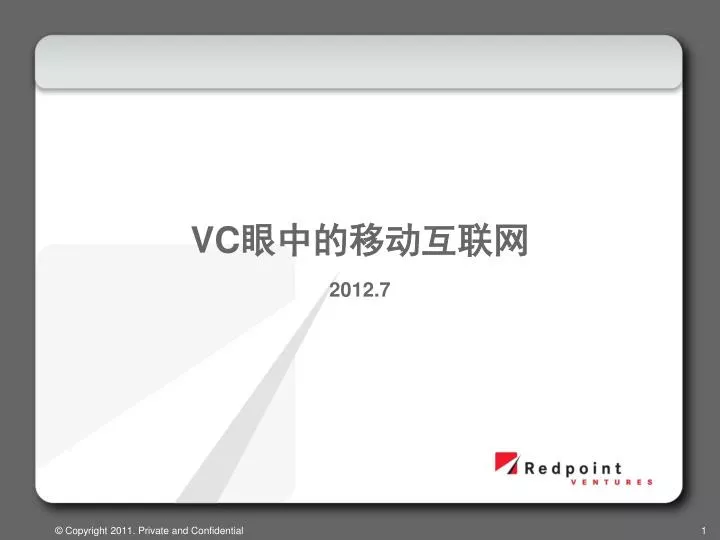 VC眼中的移动互联网

2012.7

Redpoint
VENTURES

© Copyright 2011. Private and Confidential

1